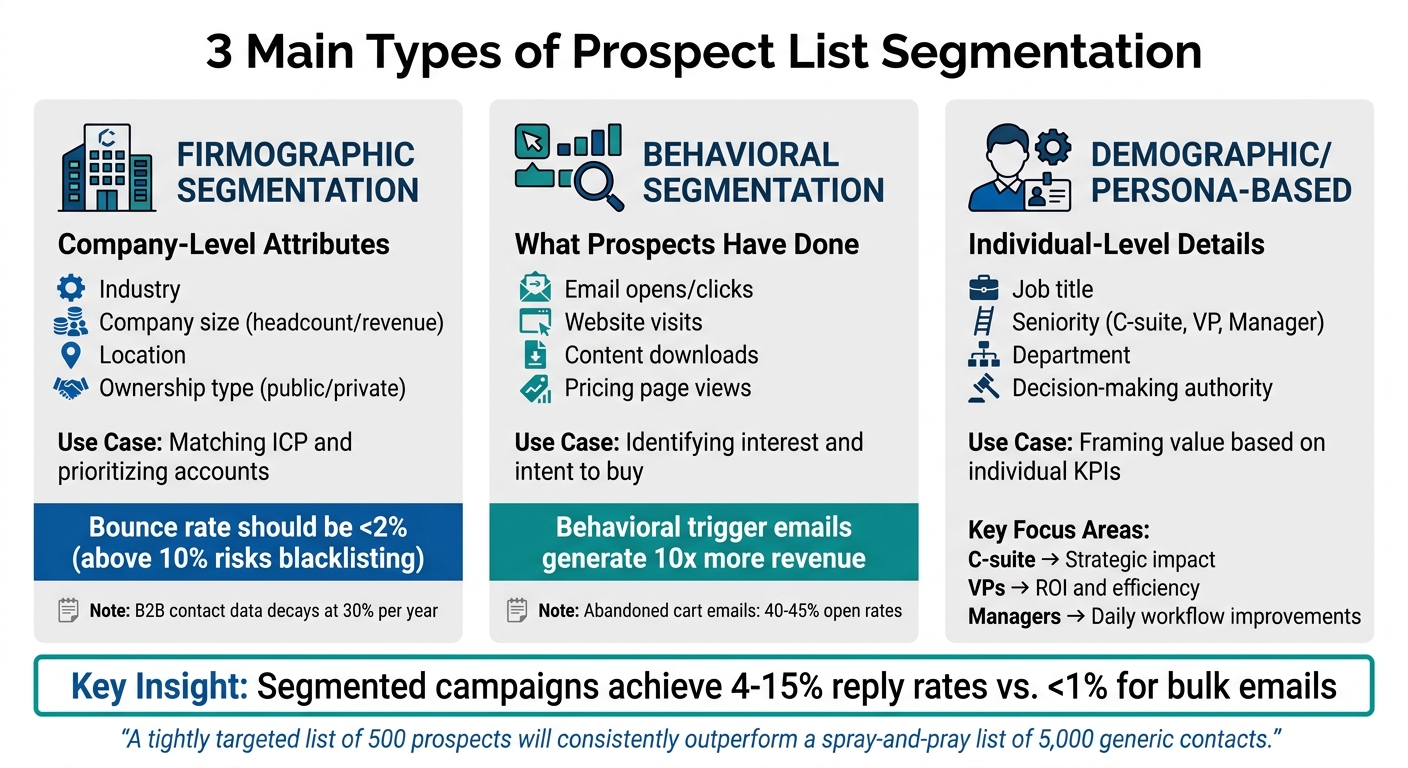 3 Main Types of Prospect List Segmentation

FIRMOGRAPHIC SEGMENTATION

Company-Level Attributes

Industry
Company size (headcount/revenue)
Location
Ownership type (public/private)

Use Case: Matching ICP and prioritizing accounts

Bounce rate should be <2% (above 10% risks blacklisting)

Note: B2B contact data decays at 30% per year

BEHAVIORAL SEGMENTATION

What Prospects Have Done

Email opens/clicks
Website visits
Content downloads
Pricing page views

Use Case: Identifying interest and intent to buy

Behavioral trigger emails generate 10x more revenue

Note: Abandoned cart emails: 40-45% open rates

DEMOGRAPHIC/ PERSONA-BASED

Individual-Level Details

Job title
Seniority (C-suite, VP, Manager)
Department
Decision-making authority

Use Case: Framing value based on individual KPIs

Key Focus Areas:
C-suite → Strategic impact
VPs → ROI and efficiency
Managers → Daily workflow improvements

Key Insight: Segmented campaigns achieve 4-15% reply rates vs. <1% for bulk emails

"A tightly targeted list of 500 prospects will consistently outperform a spray-and-pray list of 5,000 generic contacts."